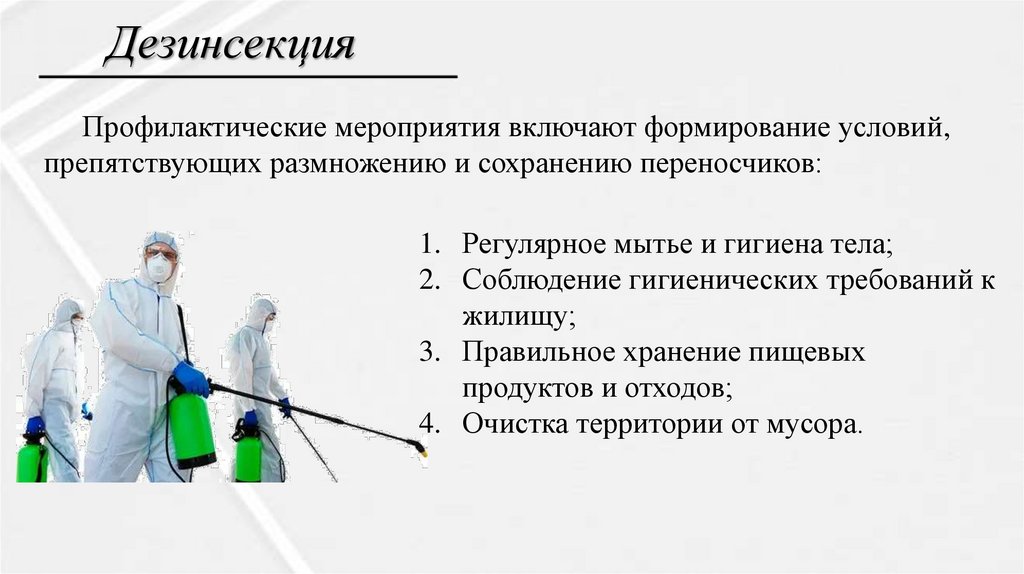 Дезинсекция

Профилактические мероприятия включают формирование условий, препятствующих размножению и сохранению переносчиков:

1. Регулярное мытье и гигиена тела;
2. Соблюдение гигиенических требований к жилищу;
3. Правильное хранение пищевых продуктов и отходов;
4. Очистка территории от мусора.